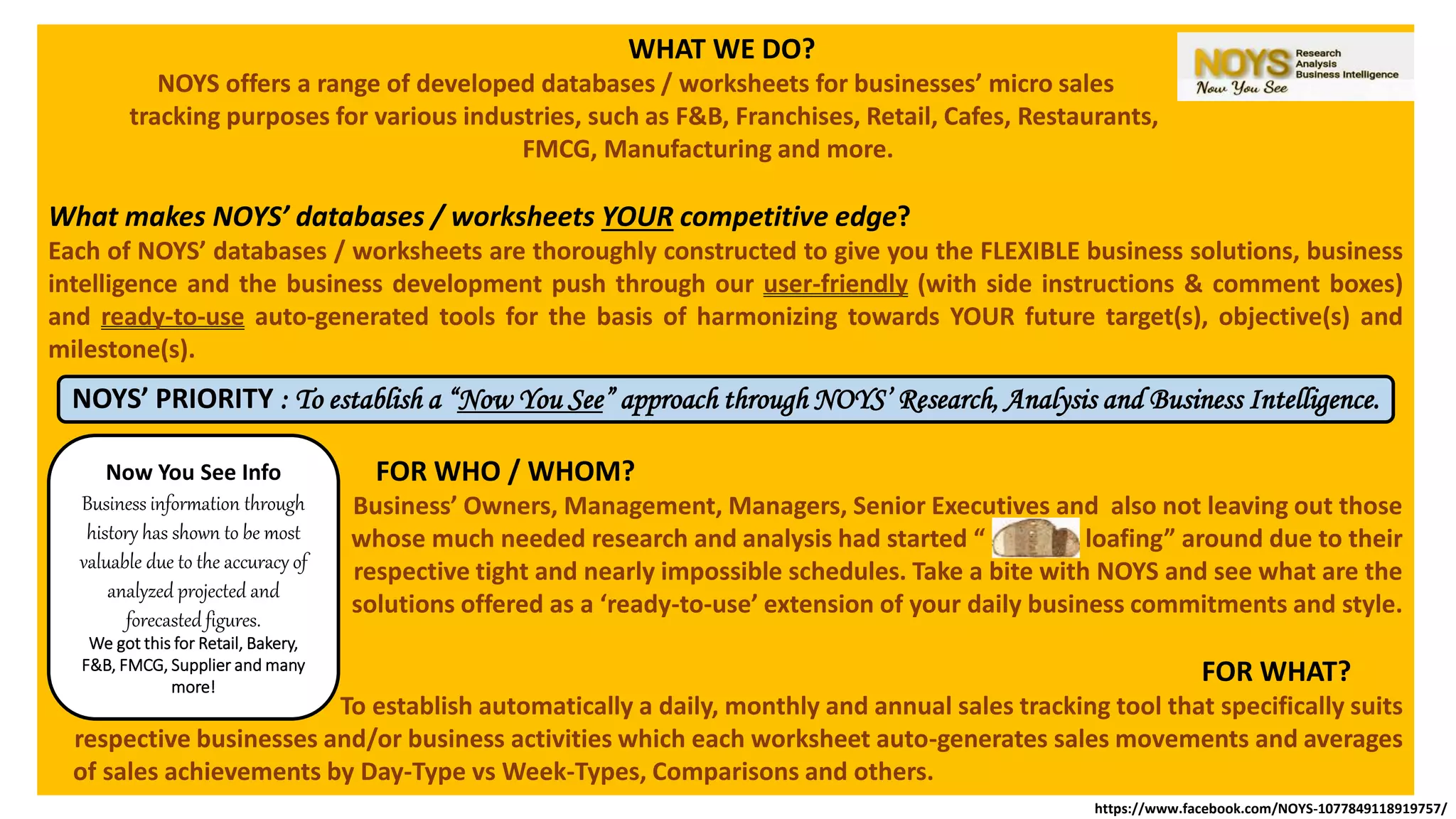 WHAT WE DO?

NOYS Research Analysis Business Intelligence
Now You See

NOYS offers a range of developed databases / worksheets for businesses' micro sales tracking purposes for various industries, such as F&B, Franchises, Retail, Cafes, Restaurants, FMCG, Manufacturing and more.

What makes NOYS' databases / worksheets YOUR competitive edge?

Each of NOYS' databases / worksheets are thoroughly constructed to give you the FLEXIBLE business solutions, business intelligence and the business development push through our user-friendly (with side instructions & comment boxes) and ready-to-use auto-generated tools for the basis of harmonizing towards YOUR future target(s), objective(s) and milestone(s).

NOYS' PRIORITY : To establish a "Now You See" approach through NOYS' Research, Analysis and Business Intelligence.

Now You See Info

Business information through history has shown to be most valuable due to the accuracy of analyzed projected and forecasted figures.

We got this for Retail, Bakery, F&B, FMCG, Supplier and many more!

FOR WHO / WHOM?

Business' Owners, Management, Managers, Senior Executives and also not leaving out those whose much needed research and analysis had started " loafing" around due to their respective tight and nearly impossible schedules. Take a bite with NOYS and see what are the solutions offered as a 'ready-to-use' extension of your daily business commitments and style.

FOR WHAT?

To establish automatically a daily, monthly and annual sales tracking tool that specifically suits respective businesses and/or business activities which each worksheet auto-generates sales movements and averages of sales achievements by Day-Type vs Week-Types, Comparisons and others.

https://www.facebook.com/NOYS-1077849118919757/